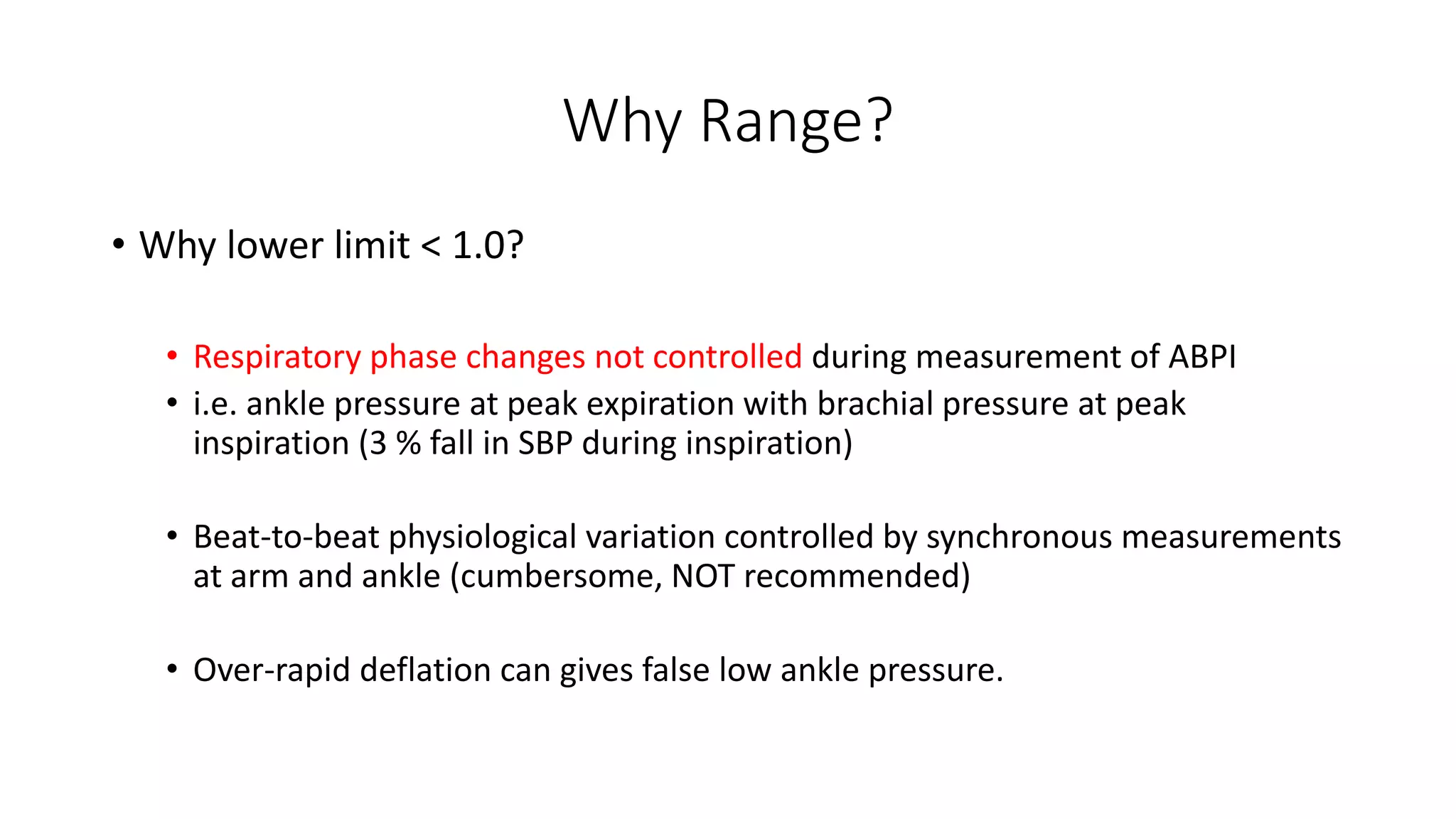 Why Range?

• Why lower limit < 1.0?

• Respiratory phase changes not controlled during measurement of ABPI
• i.e. ankle pressure at peak expiration with brachial pressure at peak inspiration (3 % fall in SBP during inspiration)

• Beat-to-beat physiological variation controlled by synchronous measurements at arm and ankle (cumbersome, NOT recommended)

• Over-rapid deflation can gives false low ankle pressure.